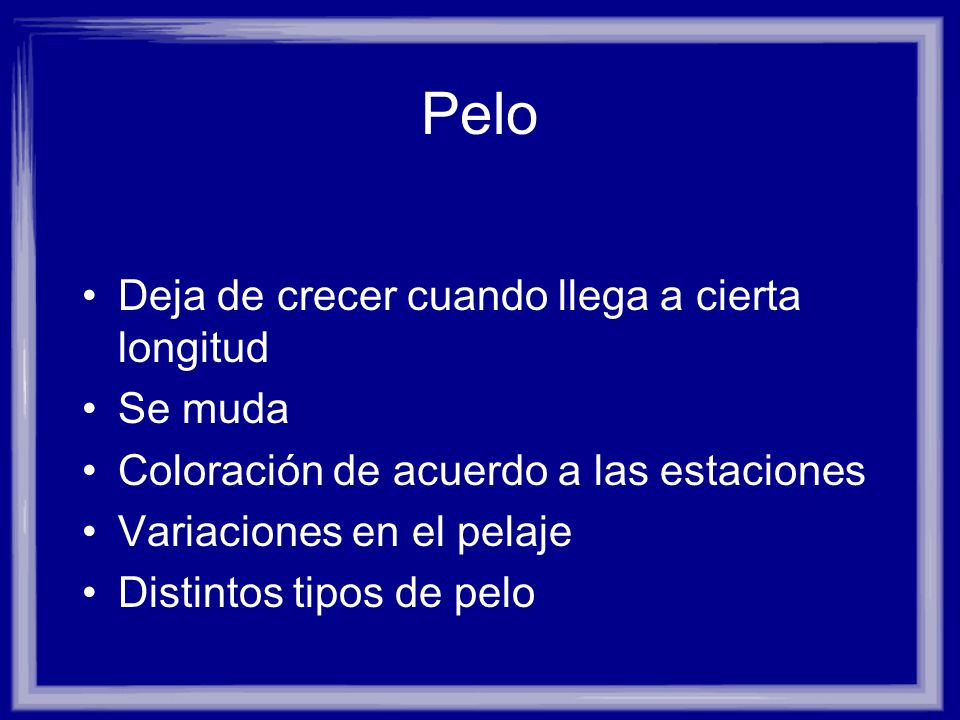 Pelo

• Deja de crecer cuando llega a cierta longitud
• Se muda
• Coloración de acuerdo a las estaciones
• Variaciones en el pelaje
• Distintos tipos de pelo